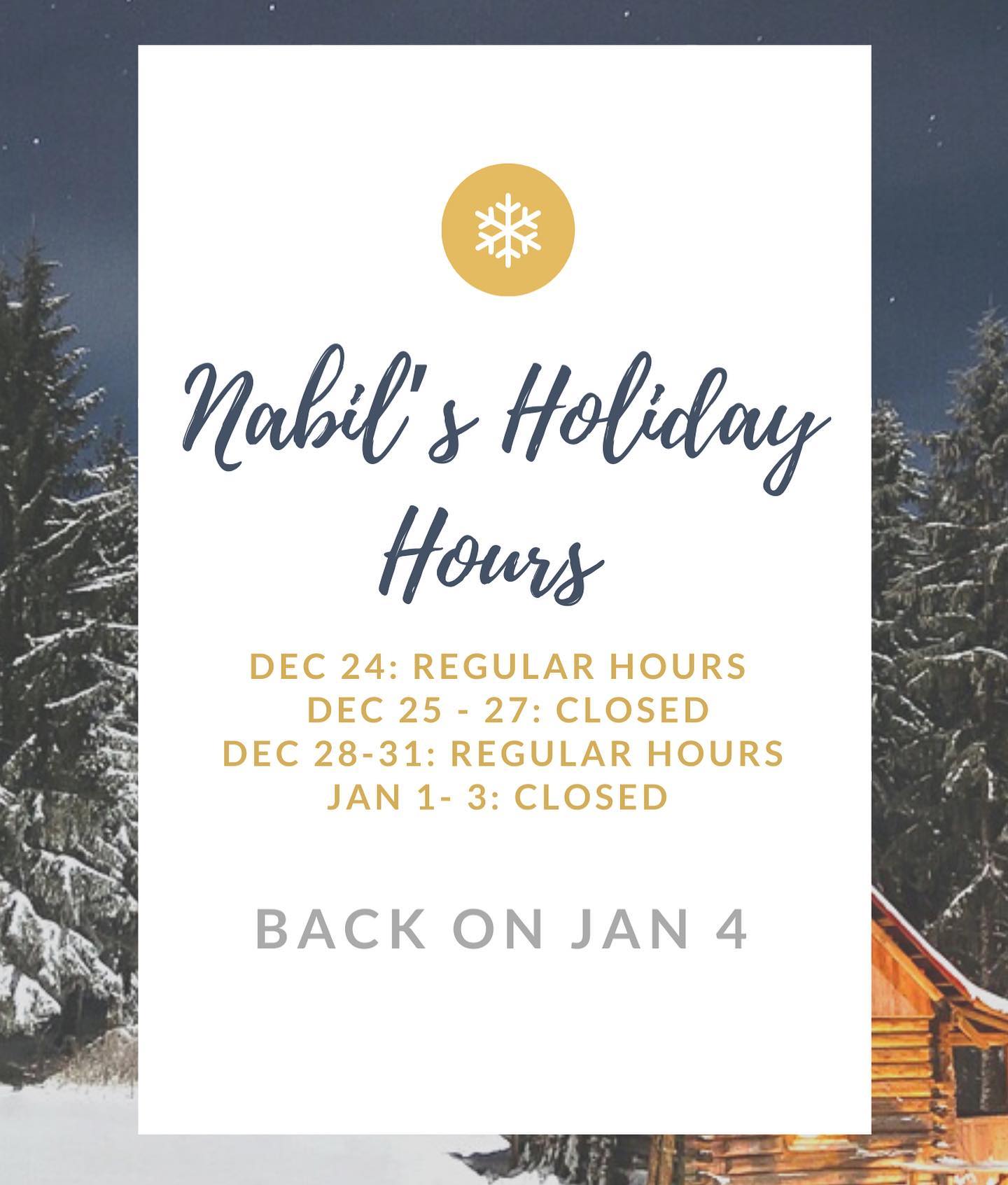 Nabil's Holiday Hours

DEC 24: REGULAR HOURS
DEC 25 - 27: CLOSED
DEC 28-31: REGULAR HOURS
JAN 1- 3: CLOSED

BACK ON JAN 4